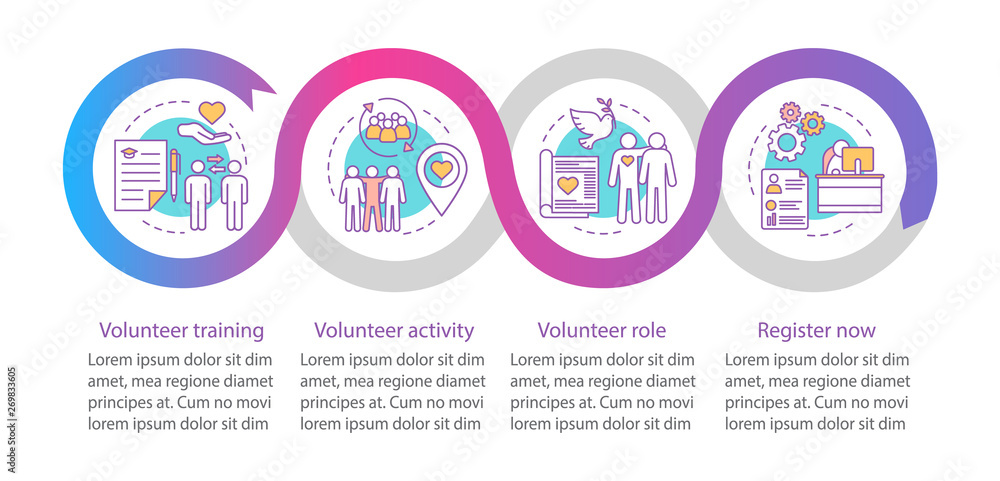 Volunteer training
Lorem ipsum dolor sit dim amet, mea regione diamet principes at. Cum no movi lorem ipsum dolor sit dim

Volunteer activity
Lorem ipsum dolor sit dim amet, mea regione diamet principes at. Cum no movi lorem ipsum dolor sit dim

Volunteer role
Lorem ipsum dolor sit dim amet, mea regione diamet principes at. Cum no movi lorem ipsum dolor sit dim

Register now
Lorem ipsum dolor sit dim amet, mea regione diamet principes at. Cum no movi lorem ipsum dolor sit dim

269833605